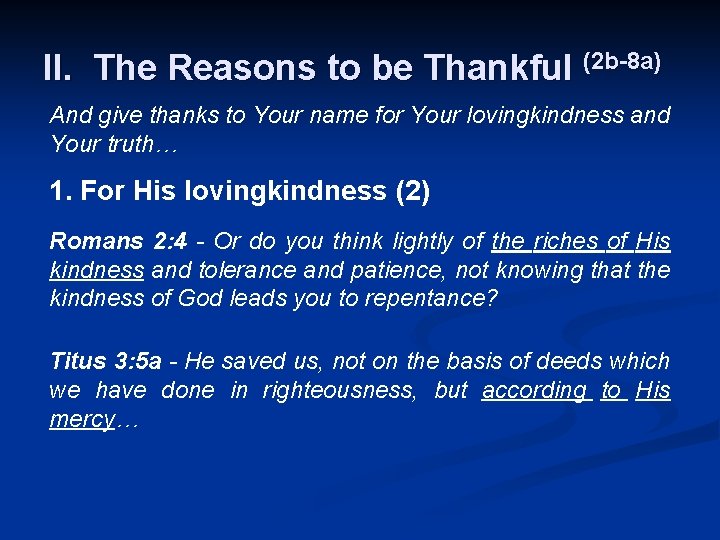 II. The Reasons to be Thankful (2b-8a)

And give thanks to Your name for Your lovingkindness and Your truth…

1. For His lovingkindness (2)

Romans 2:4 - Or do you think lightly of the riches of His kindness and tolerance and patience, not knowing that the kindness of God leads you to repentance?

Titus 3:5a - He saved us, not on the basis of deeds which we have done in righteousness, but according to His mercy…